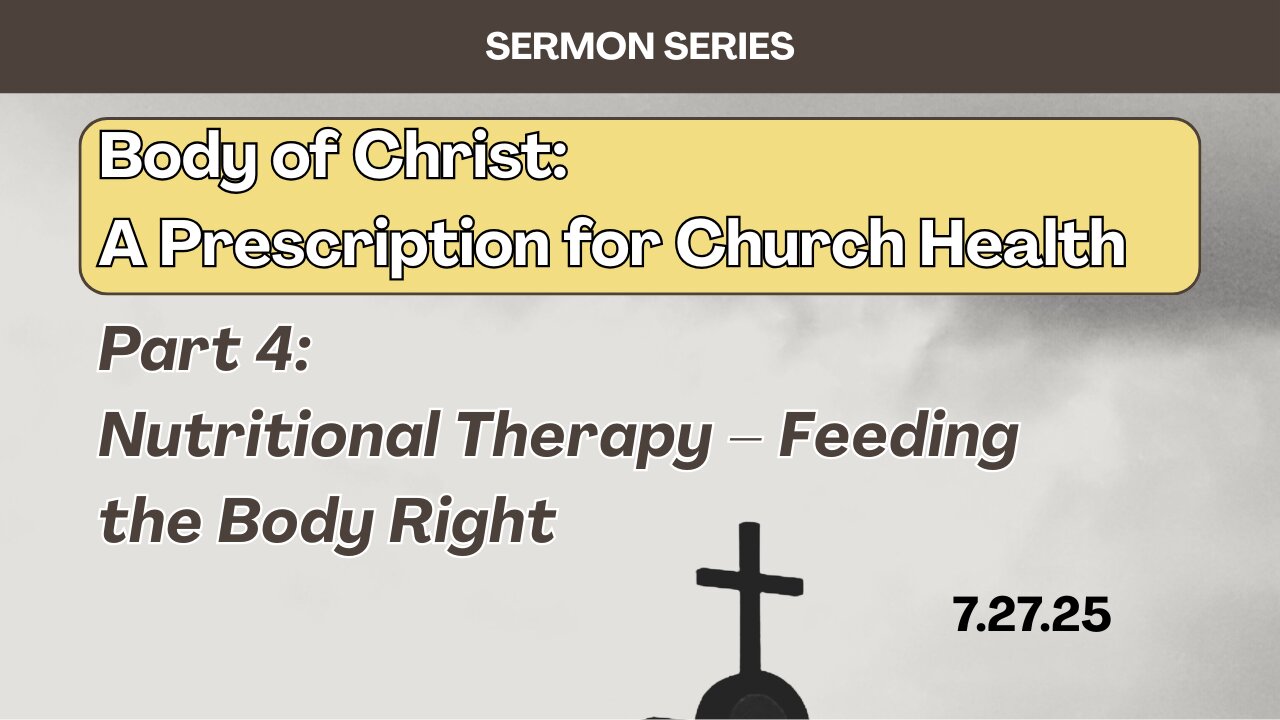 SERMON SERIES

Body of Christ:
A Prescription for Church Health

Part 4:
Nutritional Therapy – Feeding the Body Right

7.27.25